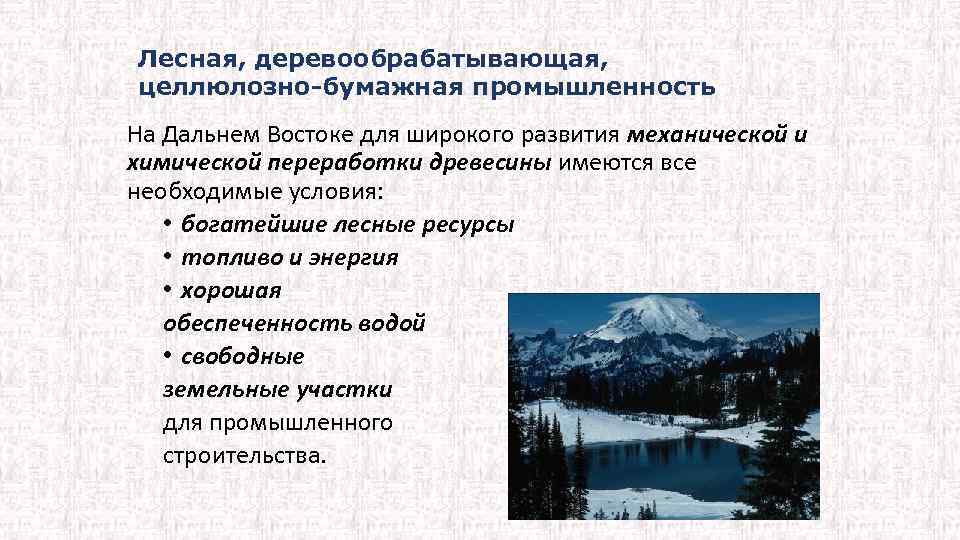 Лесная, деревообрабатывающая, целлюлозно-бумажная промышленность

На Дальнем Востоке для широкого развития механической и химической переработки древесины имеются все необходимые условия:

• богатейшие лесные ресурсы
• топливо и энергия
• хорошая обеспеченность водой
• свободные земельные участки для промышленного строительства.